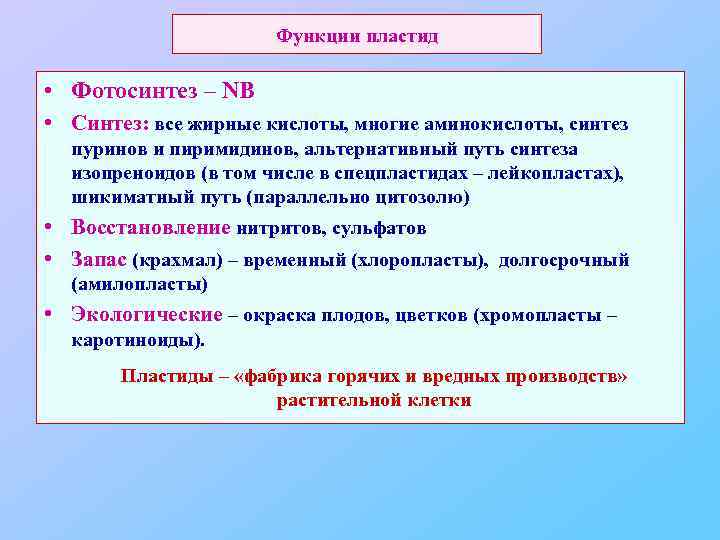 Функции пластид

• Фотосинтез – NB
• Синтез: все жирные кислоты, многие аминокислоты, синтез пуринов и пиримидинов, альтернативный путь синтеза изопреноидов (в том числе в спецпластидах – лейкопластах), шикиматный путь (параллельно цитозолю)
• Восстановление нитритов, сульфатов
• Запас (крахмал) – временный (хлоропласты), долгосрочный (амилопласты)
• Экологические – окраска плодов, цветков (хромопласты – каротиноиды).

Пластиды – «фабрика горячих и вредных производств» растительной клетки